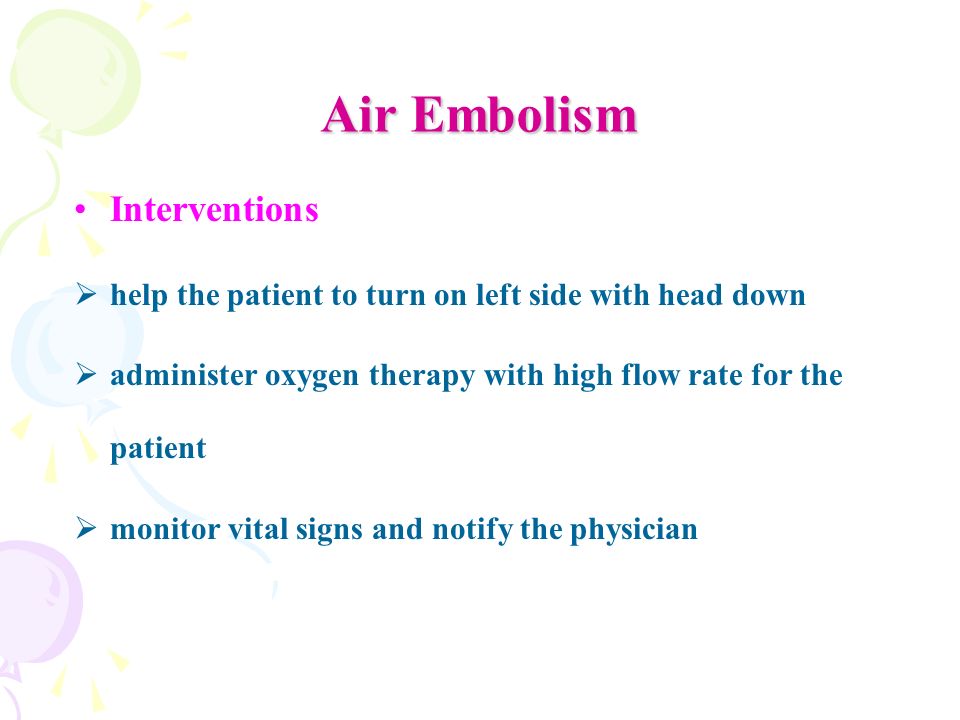 Air Embolism

• Interventions

➢ help the patient to turn on left side with head down

➢ administer oxygen therapy with high flow rate for the patient

➢ monitor vital signs and notify the physician